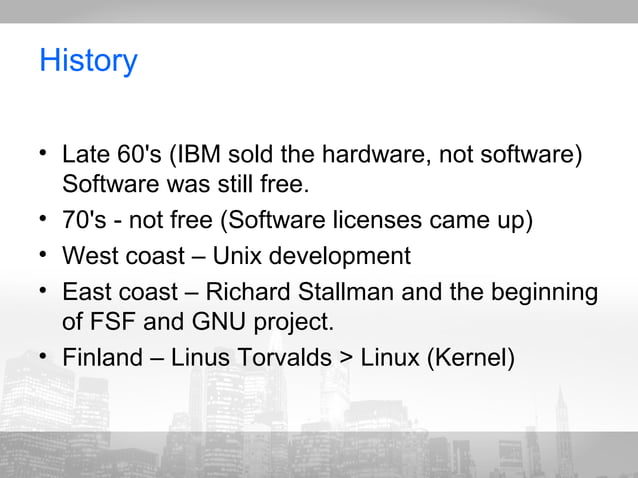 History

• Late 60's (IBM sold the hardware, not software) Software was still free.
• 70's - not free (Software licenses came up)
• West coast – Unix development
• East coast – Richard Stallman and the beginning of FSF and GNU project.
• Finland – Linus Torvalds > Linux (Kernel)